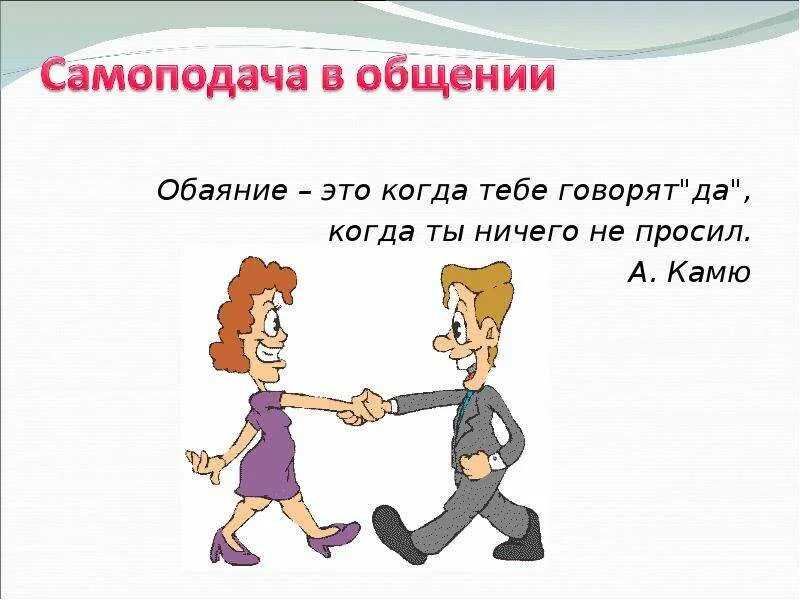 Самоподача в общении

Обаяние – это когда тебе говорят"да", когда ты ничего не просил.
А. Камю